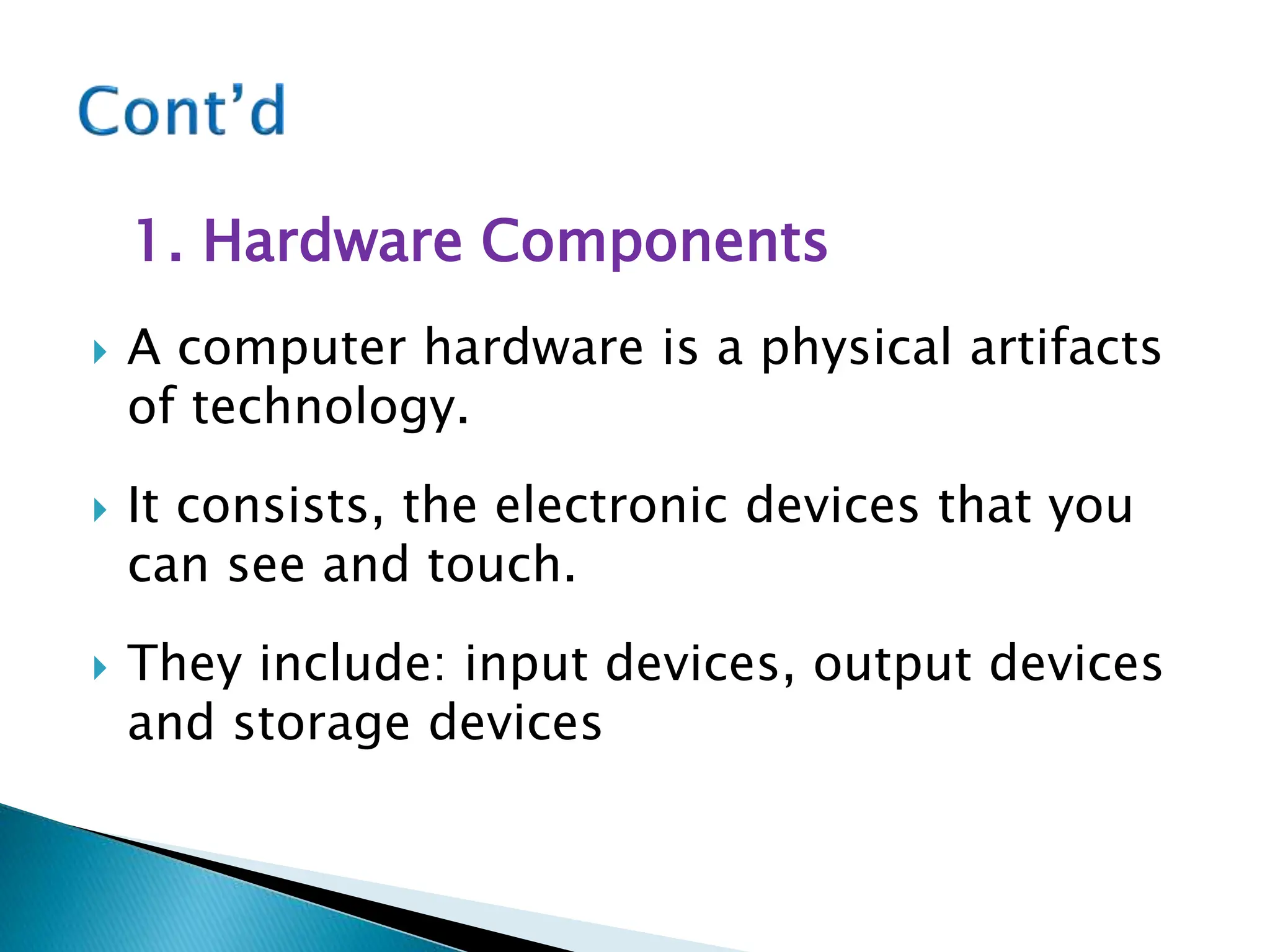 Cont’d

1. Hardware Components

A computer hardware is a physical artifacts of technology.

It consists, the electronic devices that you can see and touch.

They include: input devices, output devices and storage devices